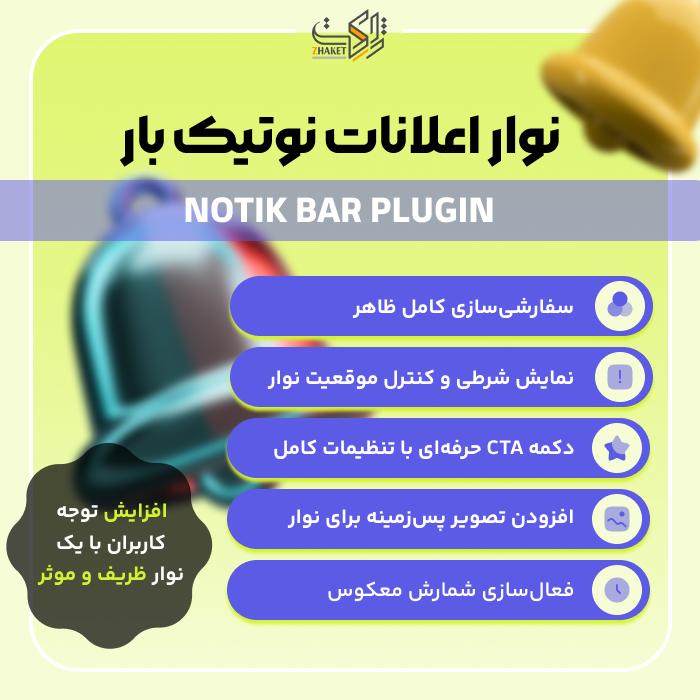 ژاکت
ZHAKET

نوار اعلانات نوتیک بار

NOTIK BAR PLUGIN

سفارشی‌سازی کامل ظاهر

نمایش شرطی و کنترل موقعیت نوار

دکمه CTA حرفه‌ای با تنظیمات کامل

افزودن تصویر پس‌زمینه برای نوار

فعال‌سازی شمارش معکوس

افزایش توجه کاربران با یک نوار ظریف و موثر